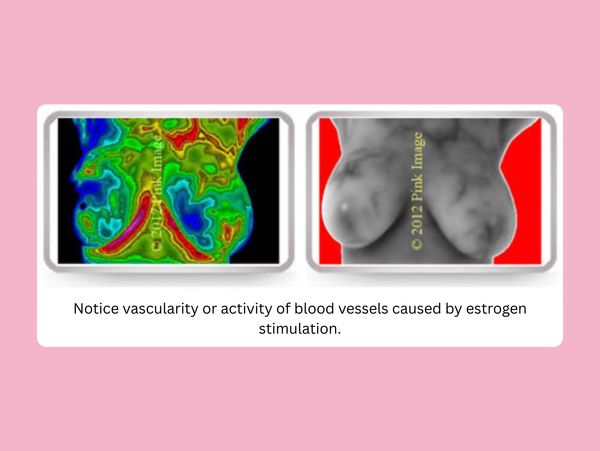 © 2012 Pink Image

© 2012 Pink Image

Notice vascularity or activity of blood vessels caused by estrogen stimulation.